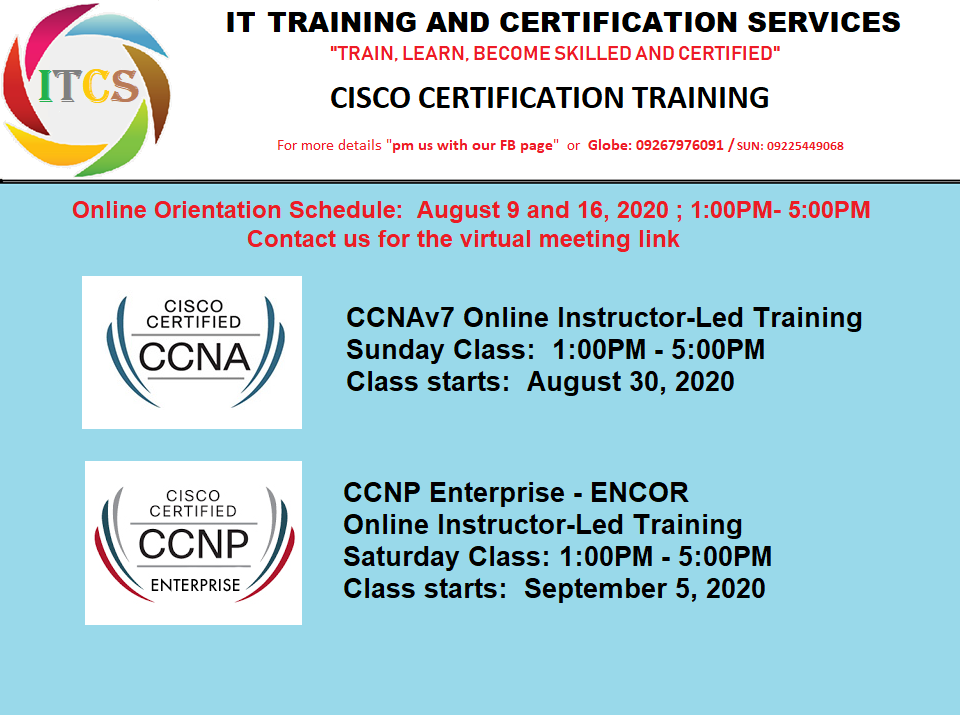 ITCS

IT TRAINING AND CERTIFICATION SERVICES
"TRAIN, LEARN, BECOME SKILLED AND CERTIFIED"

CISCO CERTIFICATION TRAINING

For more details "pm us with our FB page" or Globe: 09267976091 / SUN: 09225449068

Online Orientation Schedule: August 9 and 16, 2020 ; 1:00PM- 5:00PM
Contact us for the virtual meeting link

CISCO CERTIFIED CCNA

CCNAv7 Online Instructor-Led Training
Sunday Class: 1:00PM - 5:00PM
Class starts: August 30, 2020

CISCO CERTIFIED CCNP ENTERPRISE

CCNP Enterprise - ENCOR
Online Instructor-Led Training
Saturday Class: 1:00PM - 5:00PM
Class starts: September 5, 2020